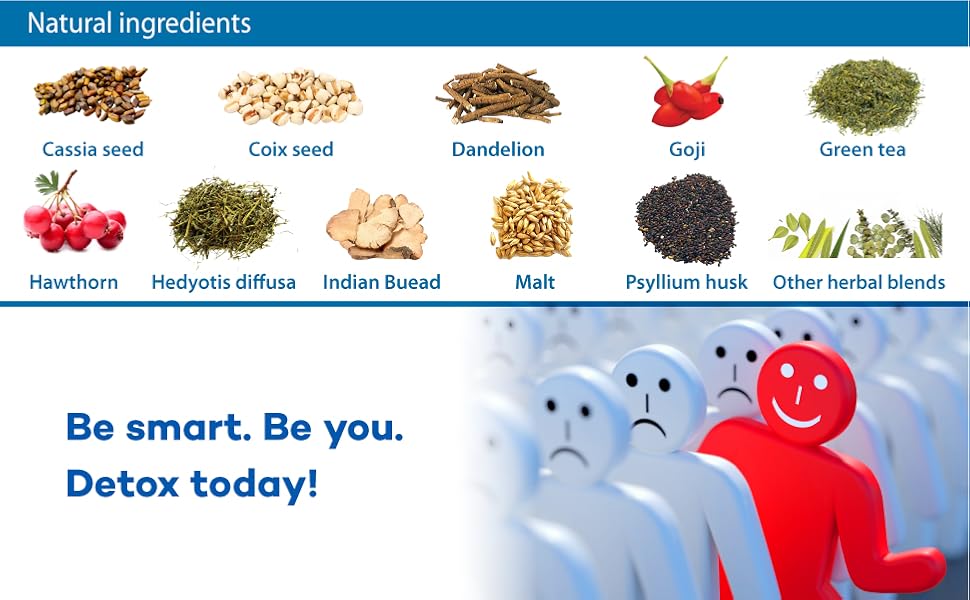 Natural ingredients

Cassia seed

Coix seed

Dandelion

Goji

Green tea

Hawthorn

Hedyotis diffusa

Indian Buead

Malt

Psyllium husk

Other herbal blends

Be smart. Be you.
Detox today!